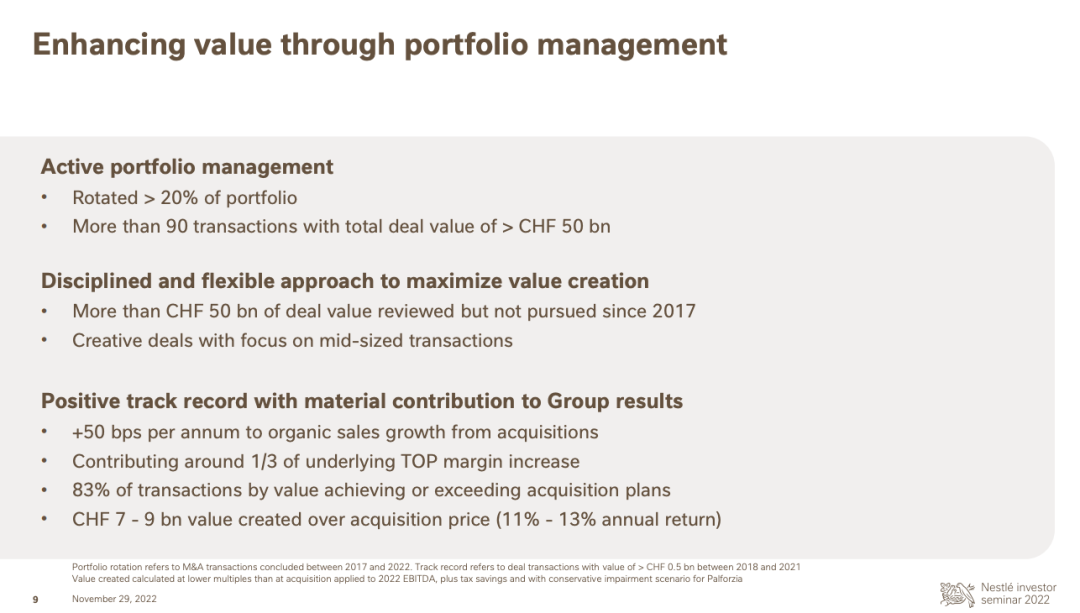 Enhancing value through portfolio management

Active portfolio management
• Rotated > 20% of portfolio
• More than 90 transactions with total deal value of > CHF 50 bn

Disciplined and flexible approach to maximize value creation
• More than CHF 50 bn of deal value reviewed but not pursued since 2017
• Creative deals with focus on mid-sized transactions

Positive track record with material contribution to Group results
• +50 bps per annum to organic sales growth from acquisitions
• Contributing around 1/3 of underlying TOP margin increase
• 83% of transactions by value achieving or exceeding acquisition plans
• CHF 7 - 9 bn value created over acquisition price (11% - 13% annual return)

Portfolio rotation refers to M&A transactions concluded between 2017 and 2022. Track record refers to deal transactions with value of > CHF 0.5 bn between 2018 and 2021
Value created calculated at lower multiples than at acquisition applied to 2022 EBITDA, plus tax savings and with conservative impairment scenario for Palforzia

9 November 29, 2022

Nestlé investor seminar 2022